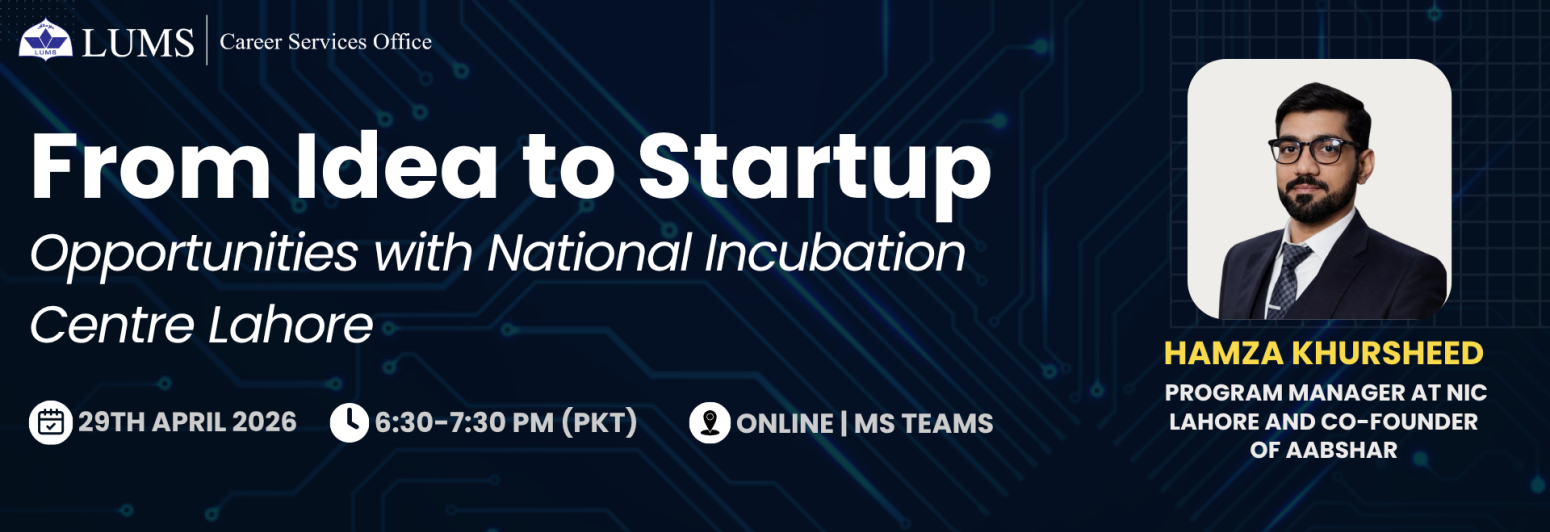 LUMS | Career Services Office

From Idea to Startup

Opportunities with National Incubation Centre Lahore

29TH APRIL 2026 6:30-7:30 PM (PKT) ONLINE | MS TEAMS

HAMZA KHURSHEED

PROGRAM MANAGER AT NIC LAHORE AND CO-FOUNDER OF AABSHAR